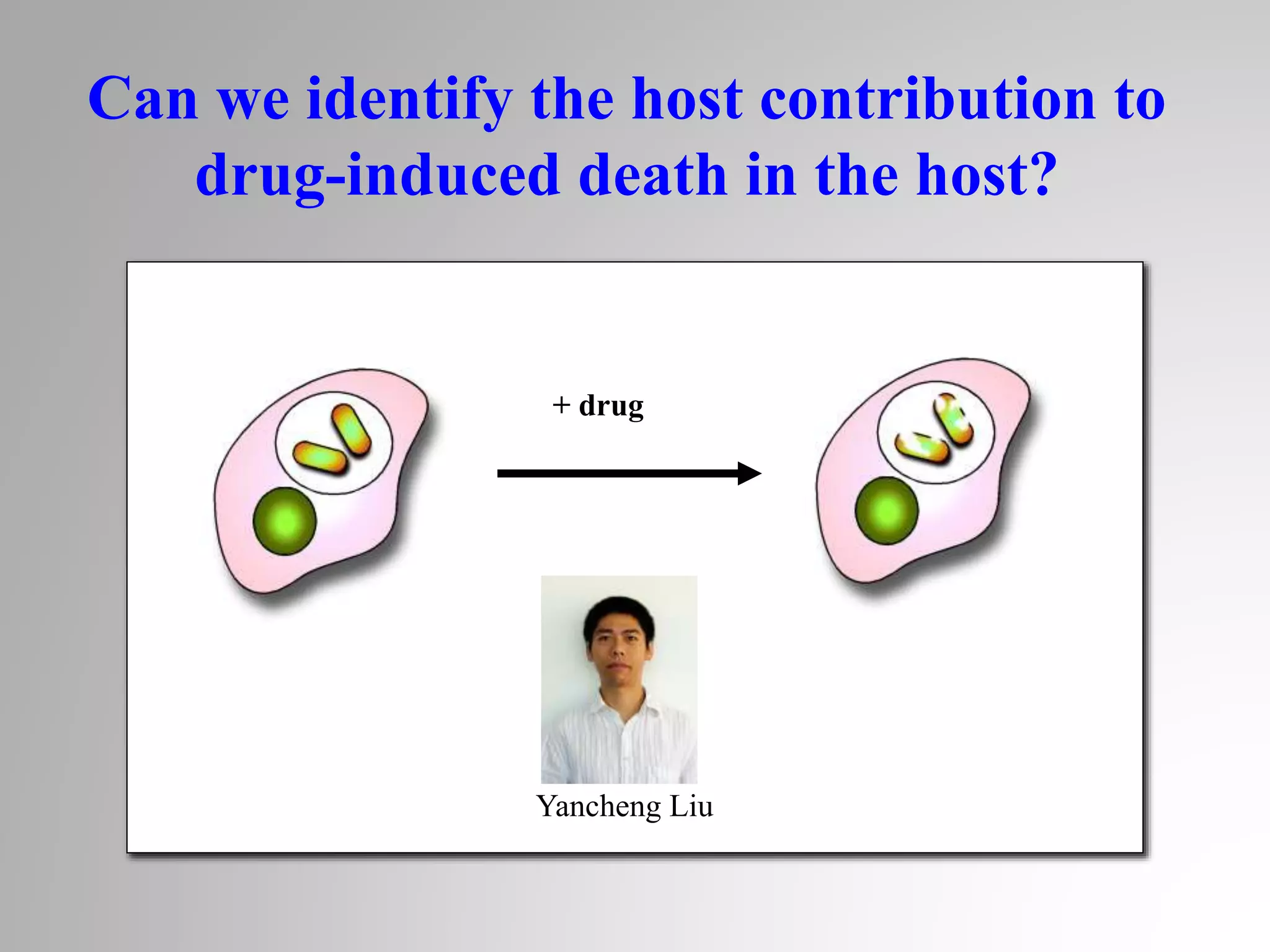 Can we identify the host contribution to drug-induced death in the host?

+ drug

Yancheng Liu